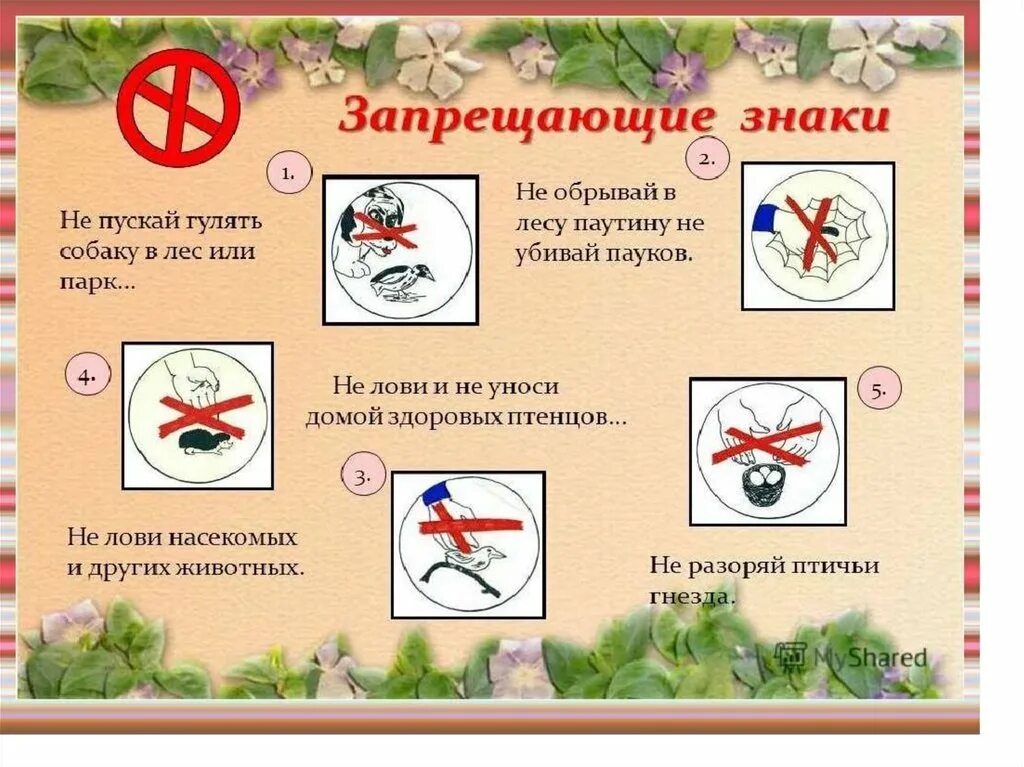 Запрещающие знаки

1.

Не пускай гулять собаку в лес или парк...

2.

Не обрывай в лесу паутину не убивай пауков.

4.

Не лови и не уноси домой здоровых птенцов...

5.

3.

Не лови насекомых и других животных.

Не разоряй птичьи гнезда.

MyShared